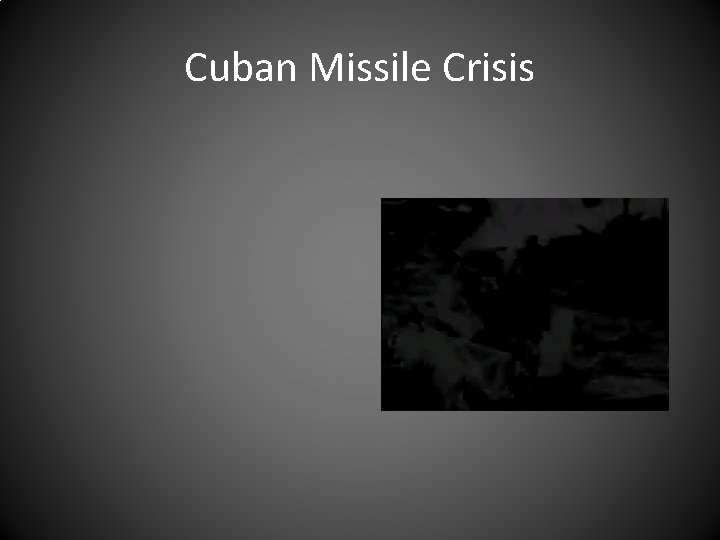 Cuban Missile Crisis